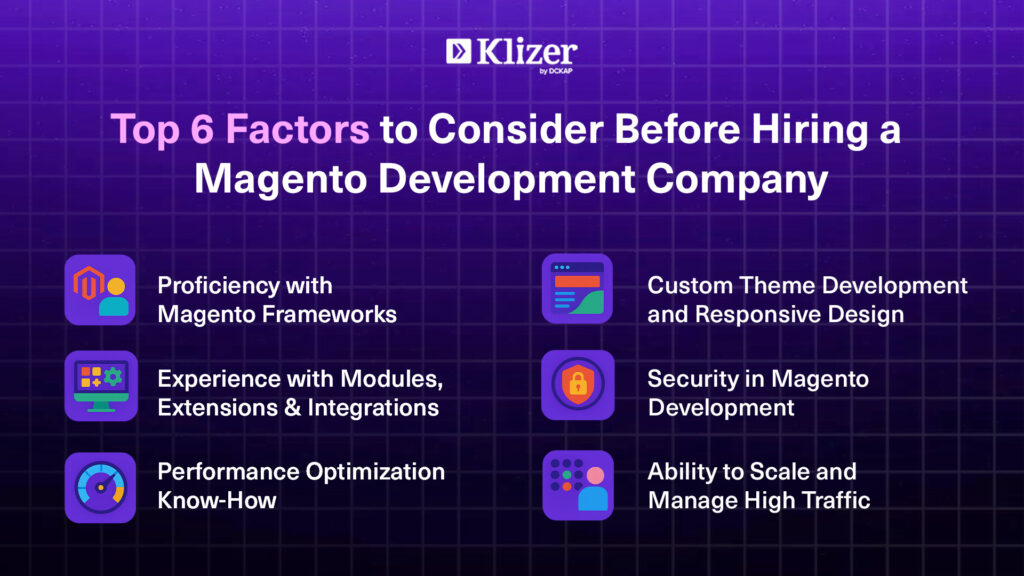 Klizer
by DCKAP

Top 6 Factors to Consider Before Hiring a Magento Development Company

Proficiency with Magento Frameworks

Experience with Modules, Extensions & Integrations

Performance Optimization Know-How

Custom Theme Development and Responsive Design

Security in Magento Development

Ability to Scale and Manage High Traffic